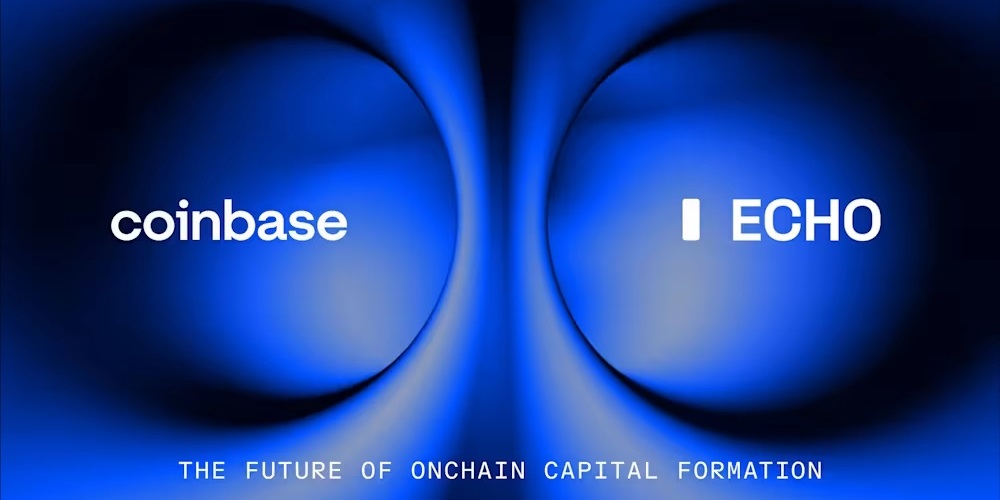 coinbase

ECHO

THE FUTURE OF ONCHAIN CAPITAL FORMATION